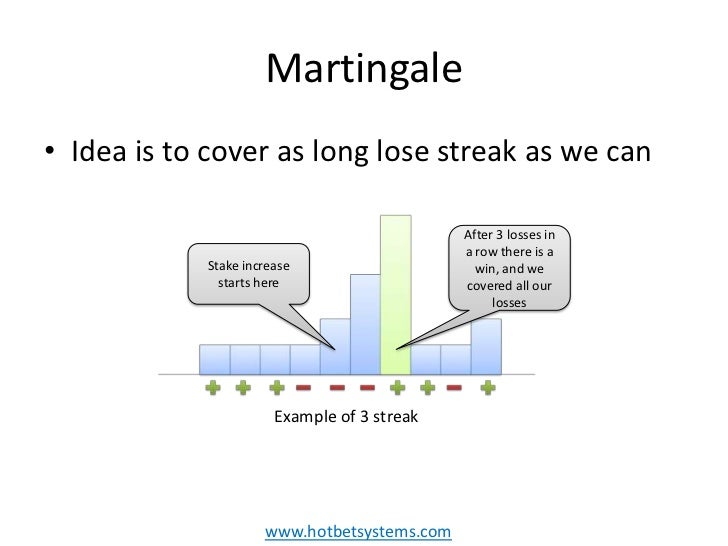 Martingale

• Idea is to cover as long lose streak as we can

Stake increase starts here

After 3 losses in a row there is a win, and we covered all our losses

+ + + − − − + + − +

Example of 3 streak

www.hotbetsystems.com